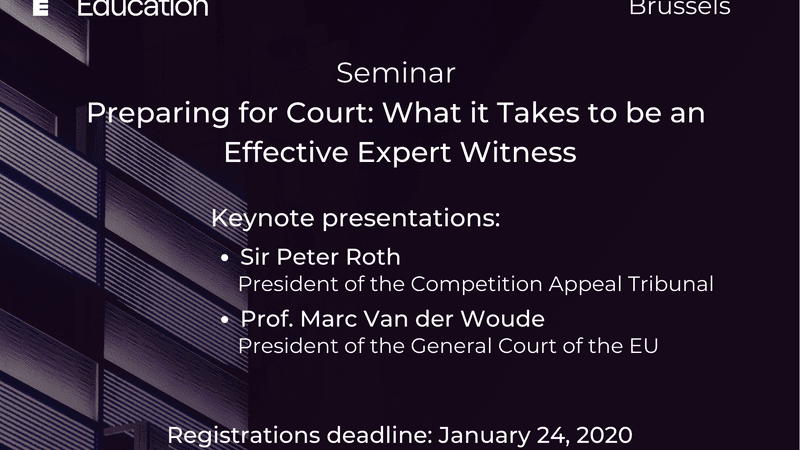 E Education

Brussels

Seminar

Preparing for Court: What it Takes to be an Effective Expert Witness

Keynote presentations:

• Sir Peter Roth
President of the Competition Appeal Tribunal

• Prof. Marc Van der Woude
President of the General Court of the EU

Registrations deadline: January 24, 2020